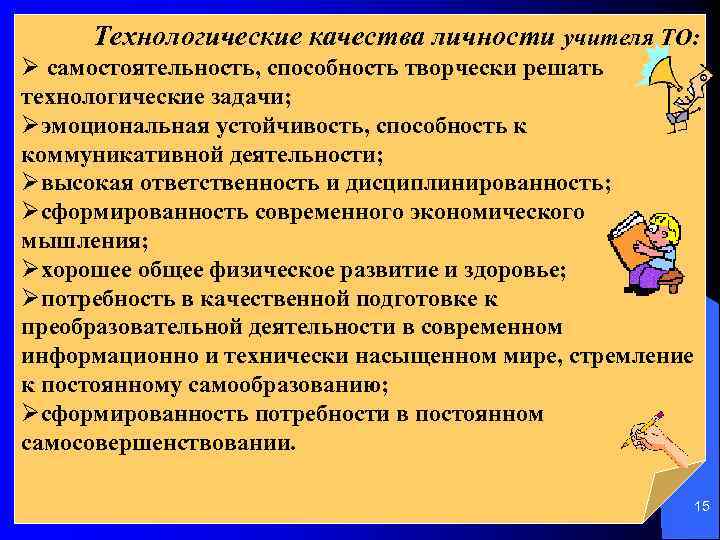 Технологические качества личности учителя ТО:

➢ самостоятельность, способность творчески решать технологические задачи;

➢эмоциональная устойчивость, способность к коммуникативной деятельности;

➢высокая ответственность и дисциплинированность;

➢сформированность современного экономического мышления;

➢хорошее общее физическое развитие и здоровье;

➢потребность в качественной подготовке к преобразовательной деятельности в современном информационно и технически насыщенном мире, стремление к постоянному самообразованию;

➢сформированность потребности в постоянном самосовершенствовании.

15